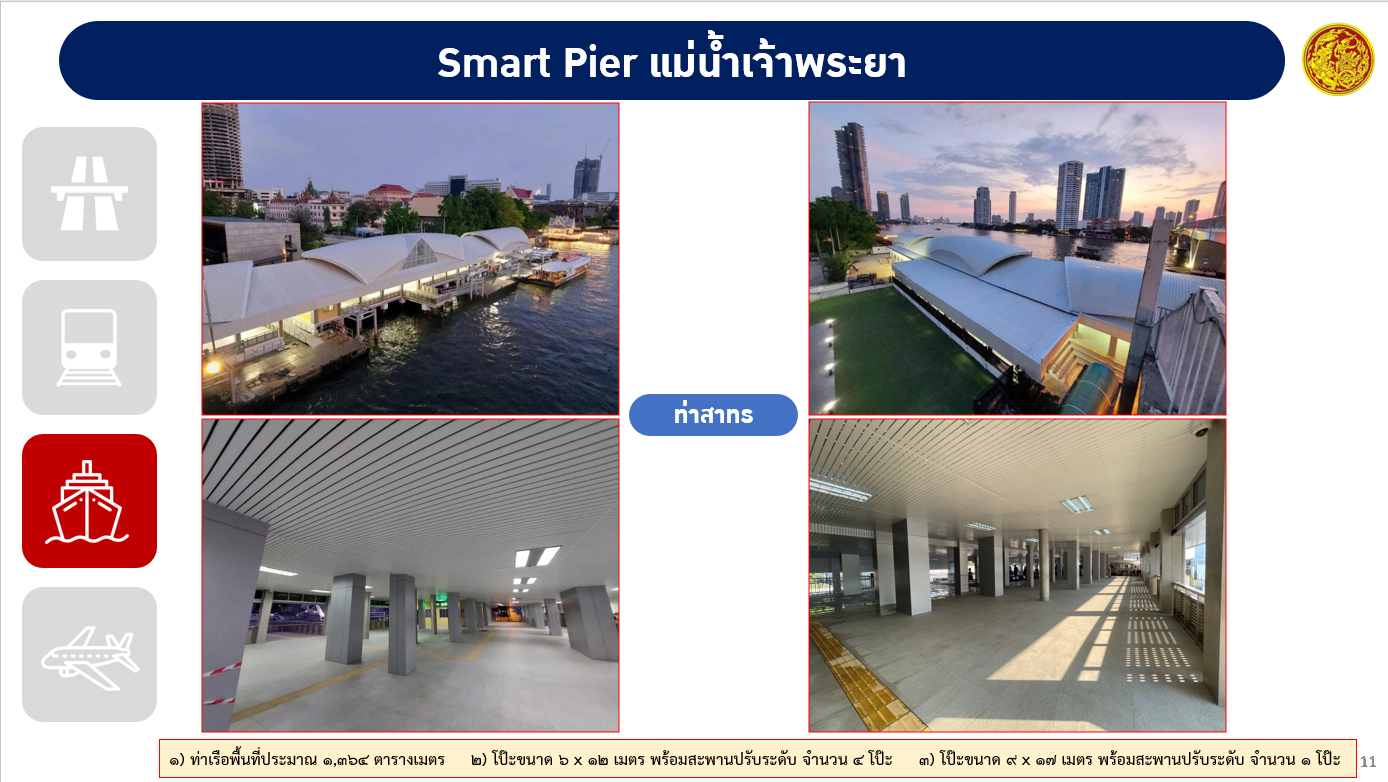 Smart Pier แม่น้ำเจ้าพระยา

ท่าสาทร

๑) ท่าเรือพื้นที่ประมาณ ๑,๓๖๔ ตารางเมตร ๒) โป๊ะขนาด ๖ x ๑๒ เมตร พร้อมสะพานปรับระดับ จำนวน ๔ โป๊ะ ๓) โป๊ะขนาด ๙ x ๑๗ เมตร พร้อมสะพานปรับระดับ จำนวน ๑ โป๊ะ

11